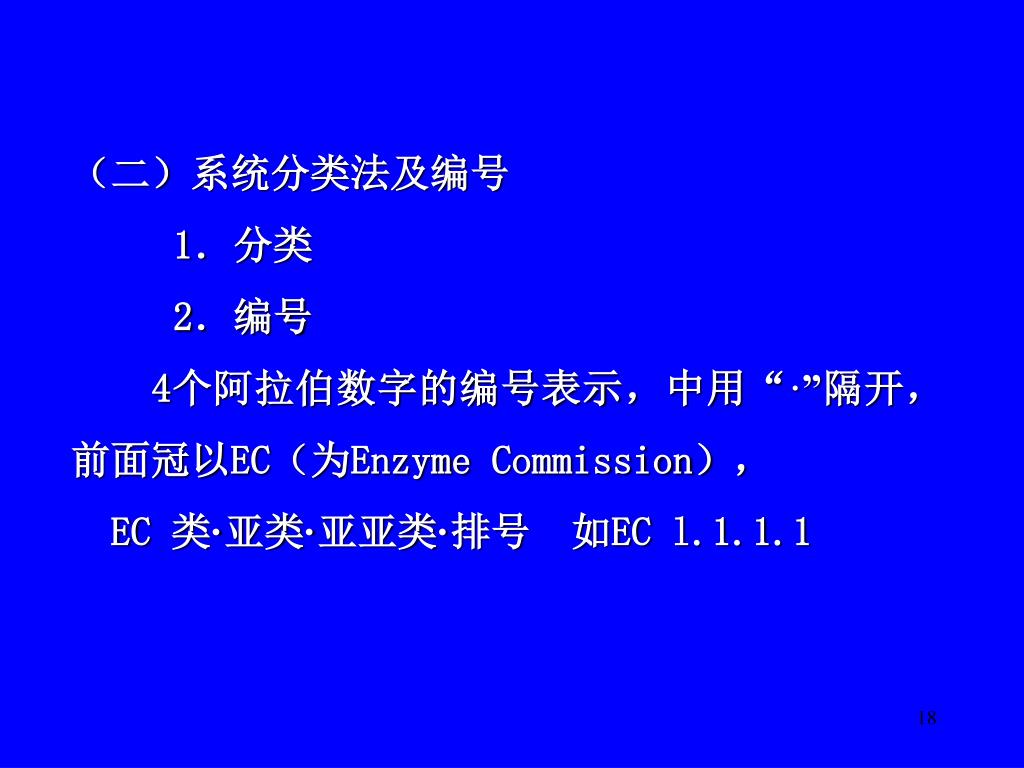 （二）系统分类法及编号

1. 分类

2. 编号

4个阿拉伯数字的编号表示，中用“·”隔开，前面冠以EC（为Enzyme Commission），

EC 类·亚类·亚亚类·排号　如EC 1.1.1.1

18